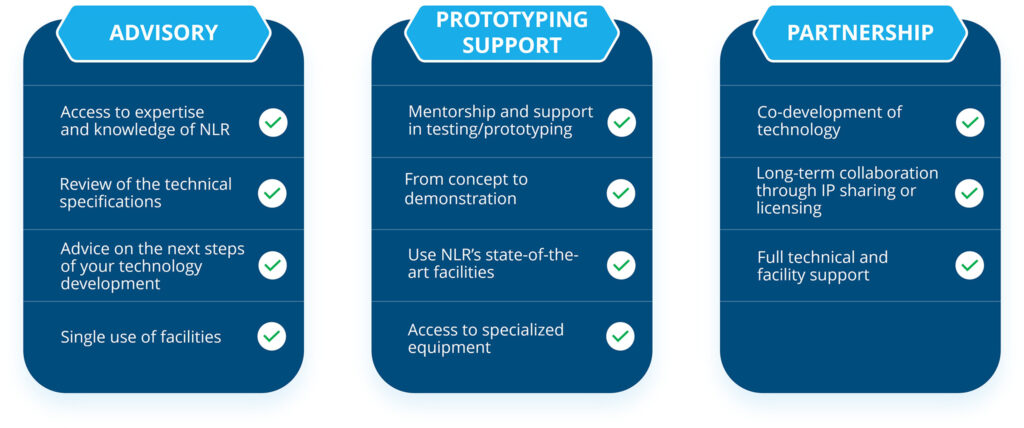 ADVISORY

Access to expertise and knowledge of NLR

Review of the technical specifications

Advice on the next steps of your technology development

Single use of facilities

PROTOTYPING SUPPORT

Mentorship and support in testing/prototyping

From concept to demonstration

Use NLR's state-of-the-art facilities

Access to specialized equipment

PARTNERSHIP

Co-development of technology

Long-term collaboration through IP sharing or licensing

Full technical and facility support